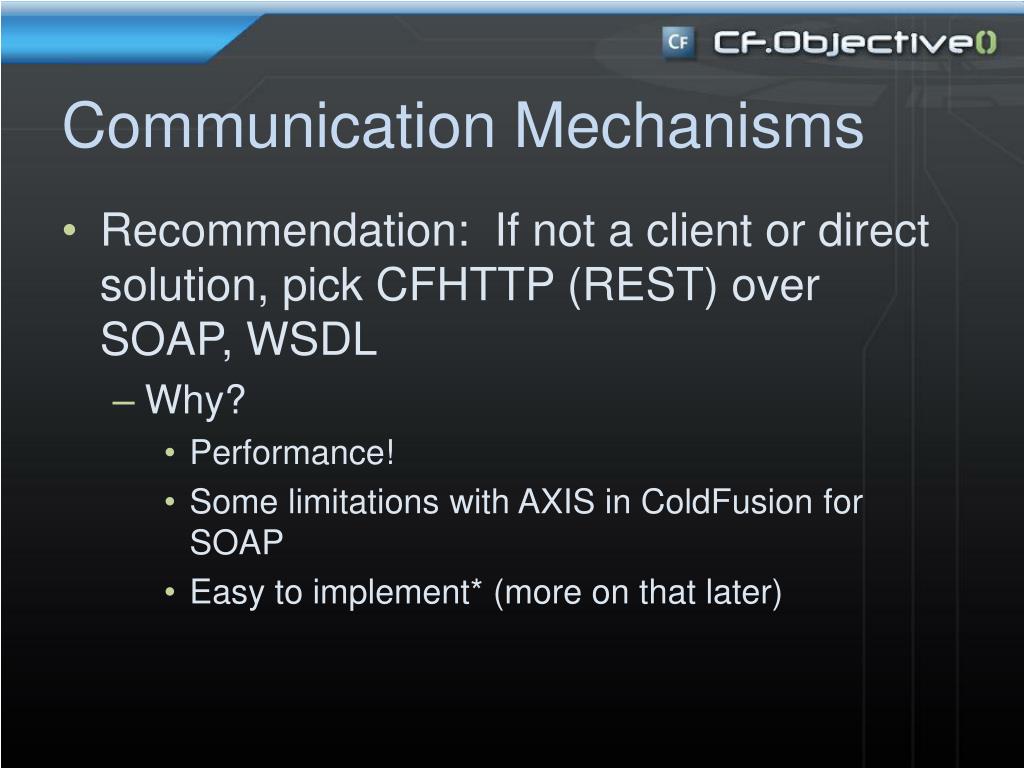 CF CF.Objective()

Communication Mechanisms

• Recommendation: If not a client or direct solution, pick CFHTTP (REST) over SOAP, WSDL
– Why?
• Performance!
• Some limitations with AXIS in ColdFusion for SOAP
• Easy to implement* (more on that later)